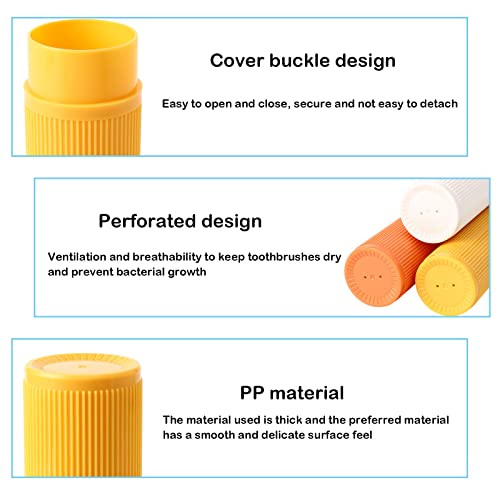 Cover buckle design

Easy to open and close, secure and not easy to detach

Perforated design

Ventilation and breathability to keep toothbrushes dry and prevent bacterial growth

PP material

The material used is thick and the preferred material has a smooth and delicate surface feel